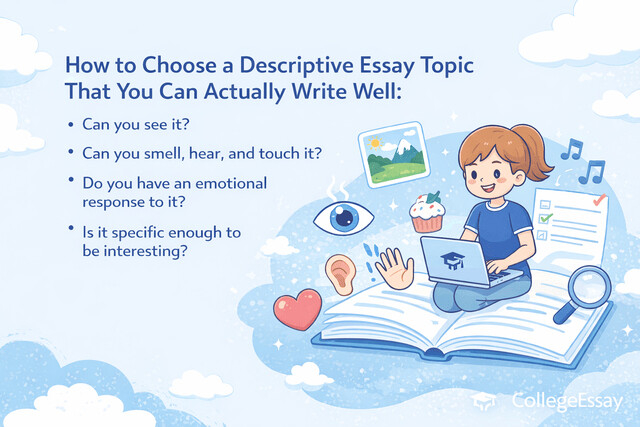 How to Choose a Descriptive Essay Topic That You Can Actually Write Well:

• Can you see it?

• Can you smell, hear, and touch it?

• Do you have an emotional response to it?

• Is it specific enough to be interesting?

CollegeEssay